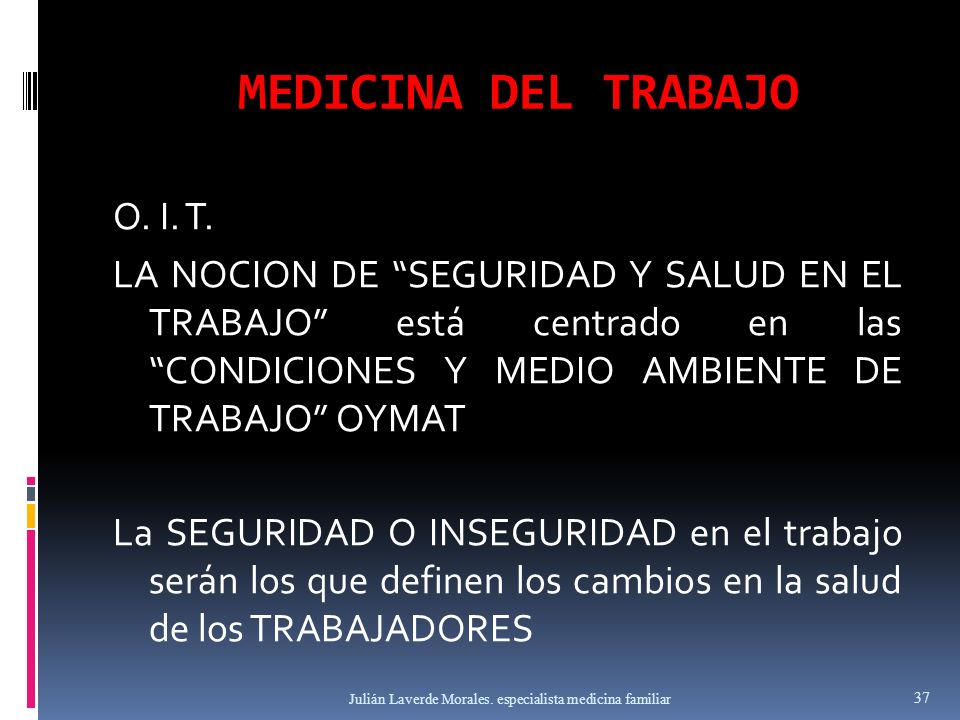 MEDICINA DEL TRABAJO

O. I. T.

LA NOCION DE “SEGURIDAD Y SALUD EN EL TRABAJO” está centrado en las “CONDICIONES Y MEDIO AMBIENTE DE TRABAJO” OYMAT

La SEGURIDAD O INSEGURIDAD en el trabajo serán los que definen los cambios en la salud de los TRABAJADORES

Julián Laverde Morales. especialista medicina familiar

37